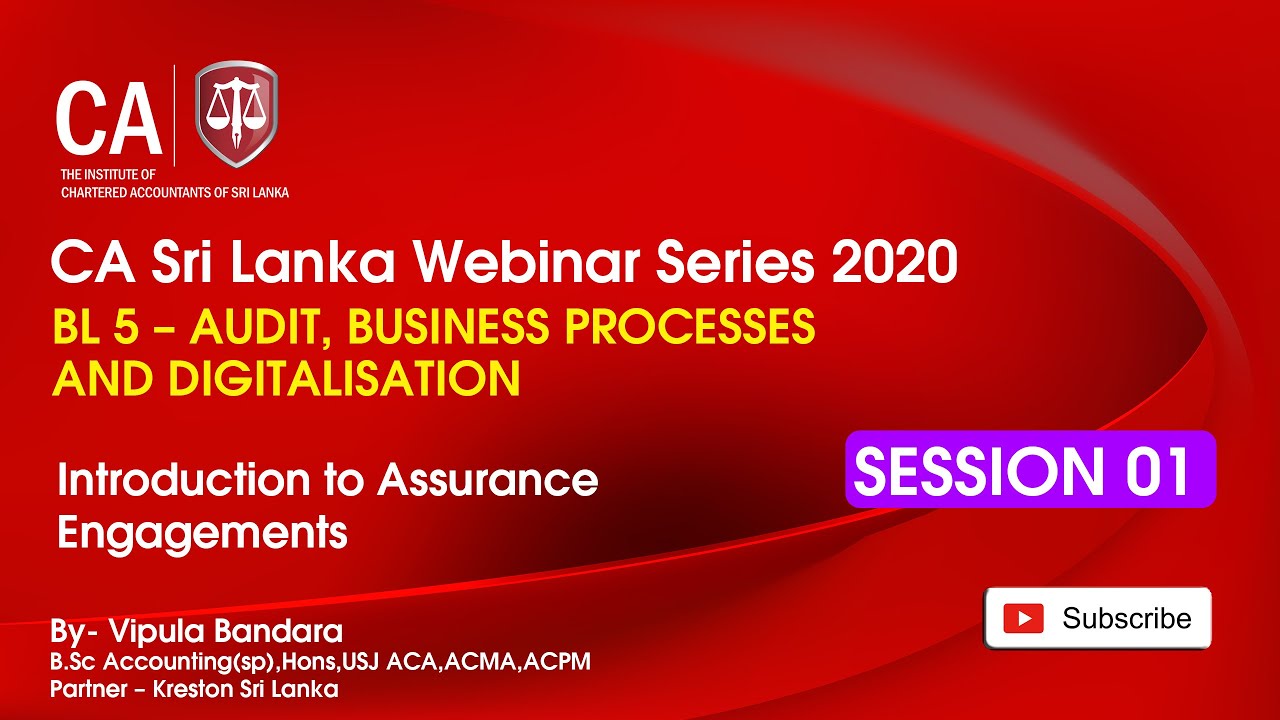 CA
THE INSTITUTE OF
CHARTERED ACCOUNTANTS OF SRI LANKA

CA Sri Lanka Webinar Series 2020
BL 5 – AUDIT, BUSINESS PROCESSES AND DIGITALISATION

Introduction to Assurance Engagements

SESSION 01

By- Vipula Bandara
B.Sc Accounting(sp),Hons,USJ ACA,ACMA,ACPM
Partner – Kreston Sri Lanka

Subscribe